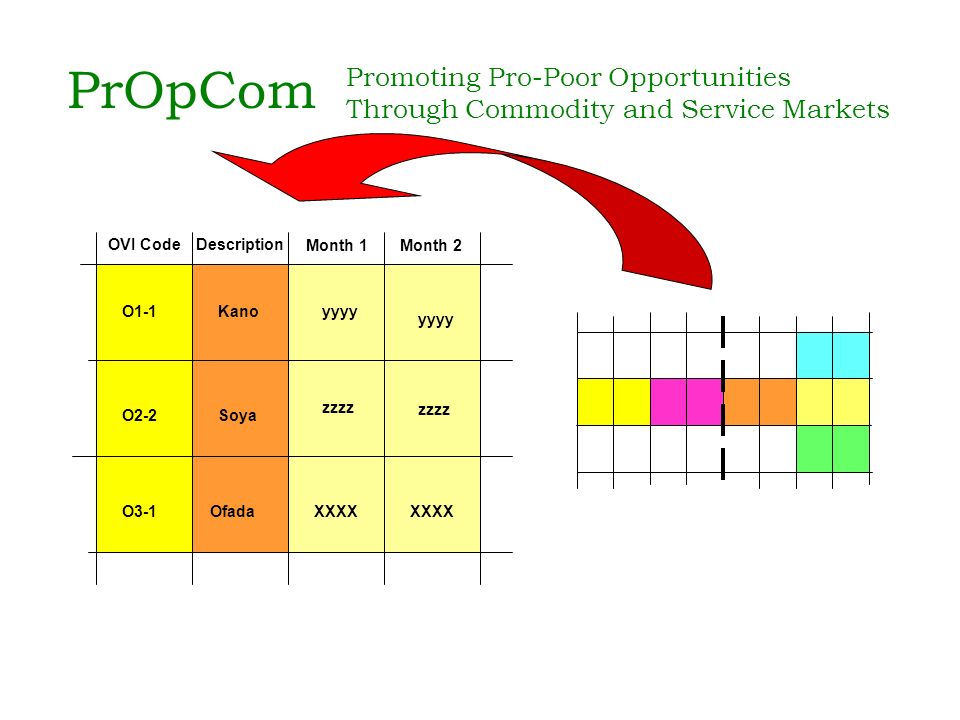 PrOpCom

Promoting Pro-Poor Opportunities Through Commodity and Service Markets

| OVI Code | Description | Month 1 | Month 2 |
|---|---|---|---|
| O1-1 | Kano | yyyy | yyyy |
| O2-2 | Soya | zzzz | zzzz |
| O3-1 | Ofada | XXXX | XXXX |